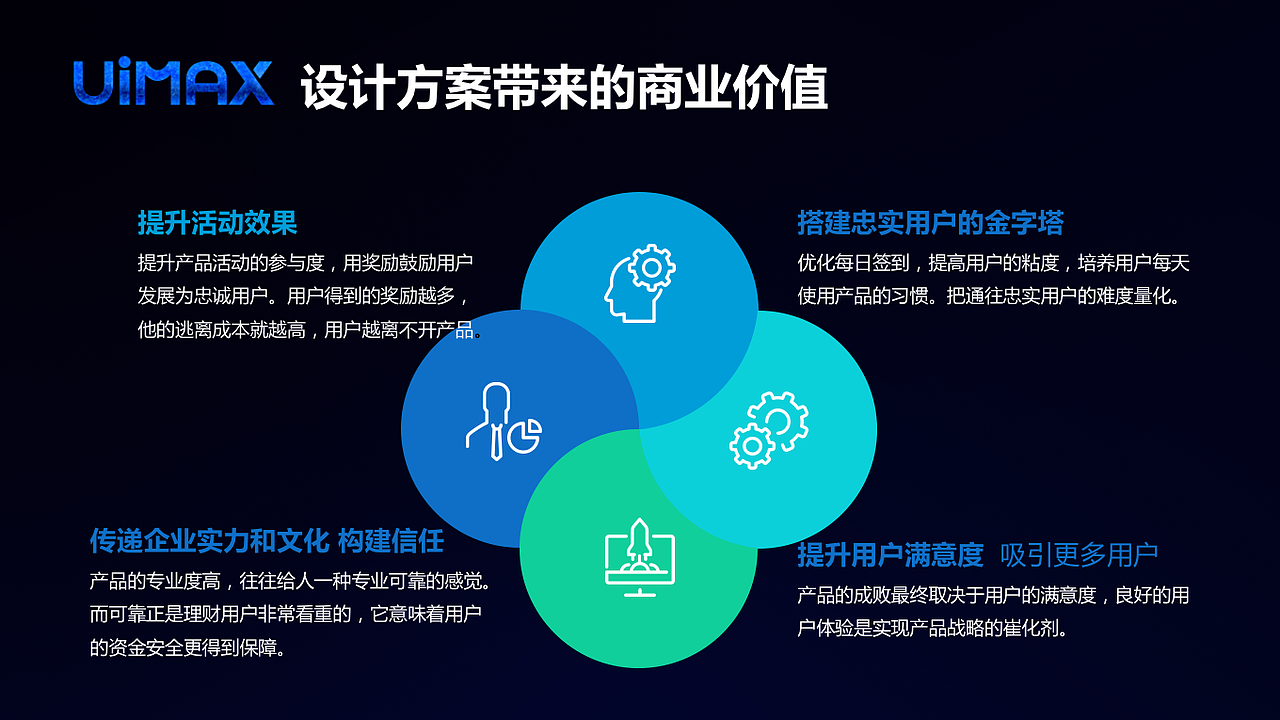 UiMAX 设计方案带来的商业价值

提升活动效果

提升产品活动的参与度，用奖励鼓励用户发展为忠诚用户。用户得到的奖励越多，他的逃离成本就越高，用户越离不开产品。

搭建忠实用户的金字塔

优化每日签到，提高用户的粘度，培养用户每天使用产品的习惯。把通往忠实用户的难度量化。

传递企业实力和文化 构建信任

产品的专业度高，往往给人一种专业可靠的感觉。而可靠正是理财用户非常看重的，它意味着用户的资金安全更得到保障。

提升用户满意度 吸引更多用户

产品的成败最终取决于用户的满意度，良好的用户体验是实现产品战略的催化剂。